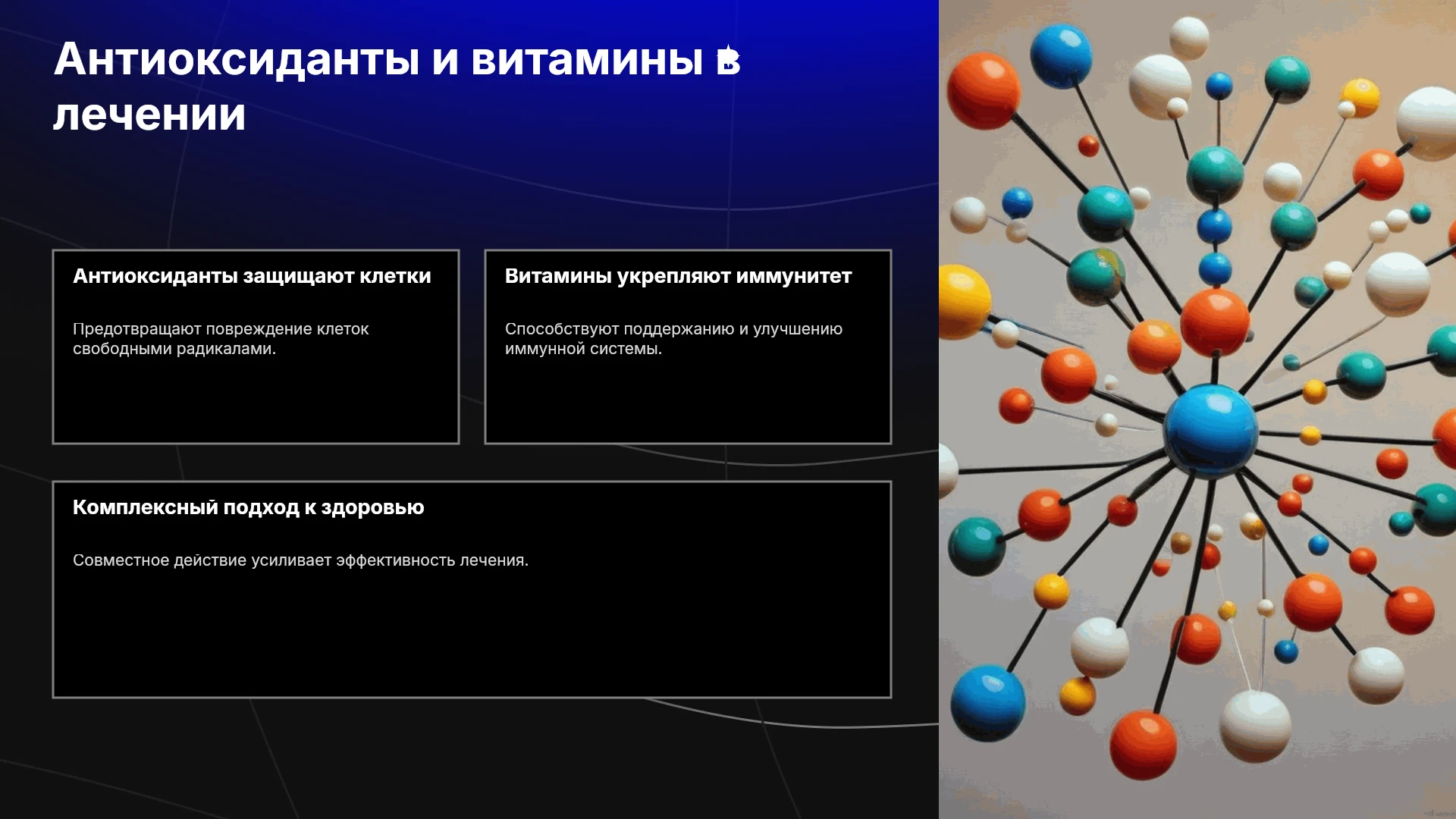 Антиоксиданты и витамины в лечении

Антиоксиданты защищают клетки

Предотвращают повреждение клеток свободными радикалами.

Витамины укрепляют иммунитет

Способствуют поддержанию и улучшению иммунной системы.

Комплексный подход к здоровью

Совместное действие усиливает эффективность лечения.